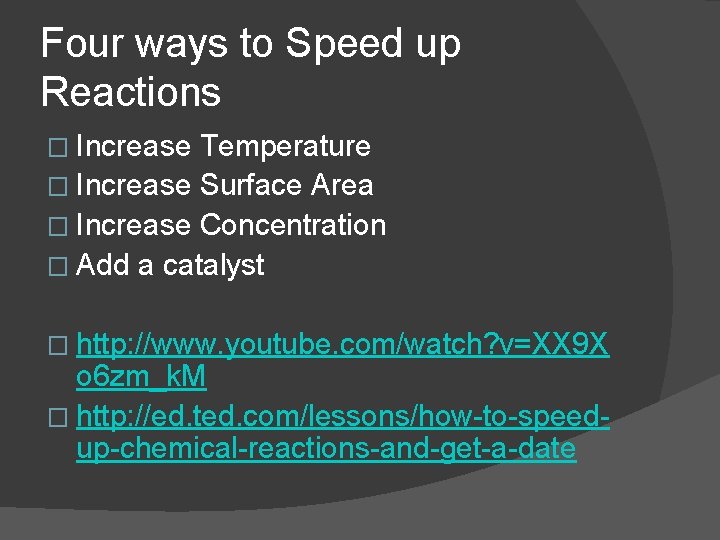 Four ways to Speed up Reactions

□ Increase Temperature
□ Increase Surface Area
□ Increase Concentration
□ Add a catalyst

□ http://www.youtube.com/watch?v=XX9Xo6zm_kM
□ http://ed.ted.com/lessons/how-to-speed-up-chemical-reactions-and-get-a-date